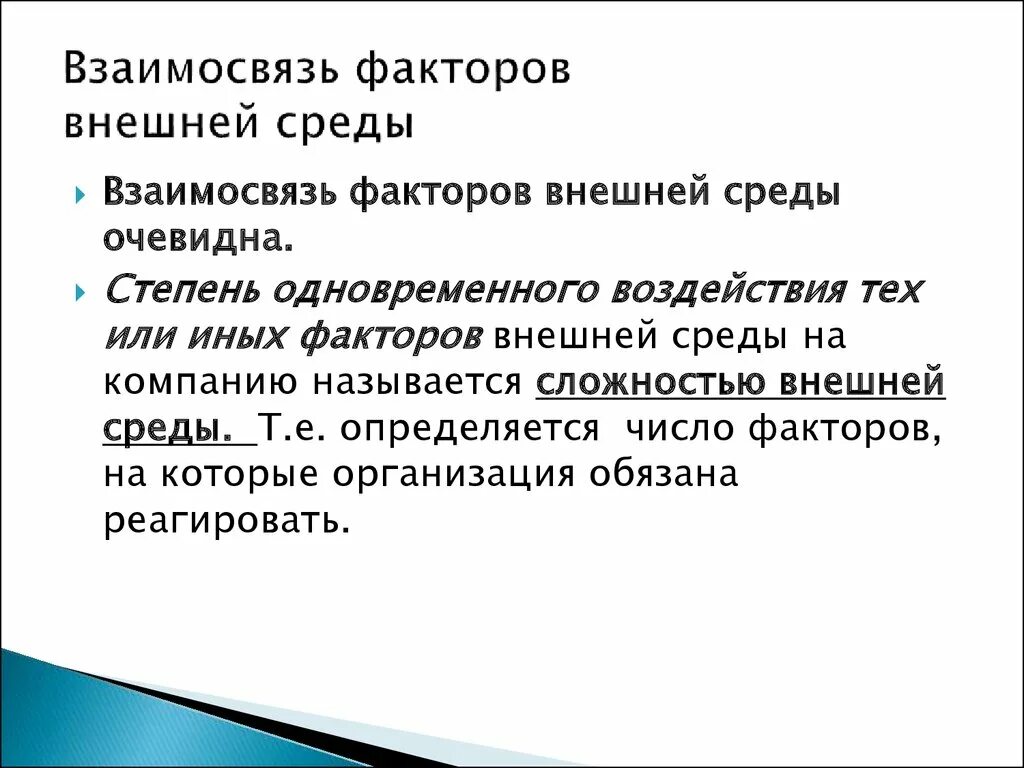 Взаимосвязь факторов внешней среды

Взаимосвязь факторов внешней среды очевидна.

Степень одновременного воздействия тех или иных факторов внешней среды на компанию называется сложностью внешней среды. Т.е. определяется число факторов, на которые организация обязана реагировать.